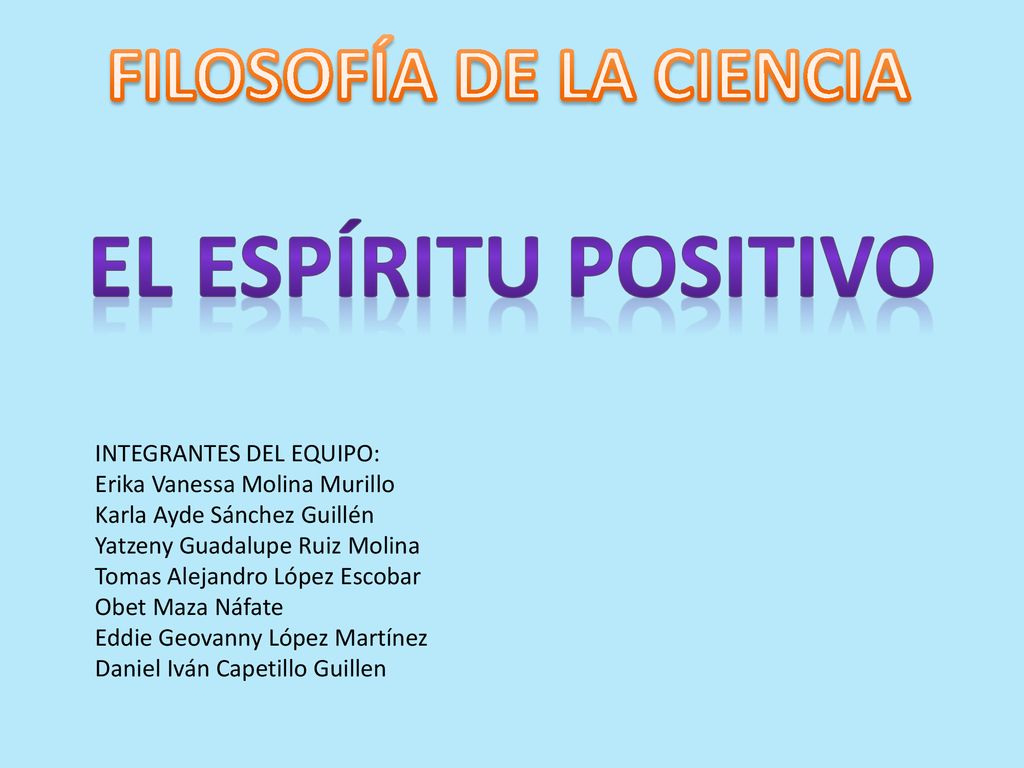 FILOSOFÍA DE LA CIENCIA

EL ESPÍRITU POSITIVO

INTEGRANTES DEL EQUIPO:
Erika Vanessa Molina Murillo
Karla Ayde Sánchez Guillén
Yatzeny Guadalupe Ruiz Molina
Tomas Alejandro López Escobar
Obet Maza Náfate
Eddie Geovanny López Martínez
Daniel Iván Capetillo Guillen